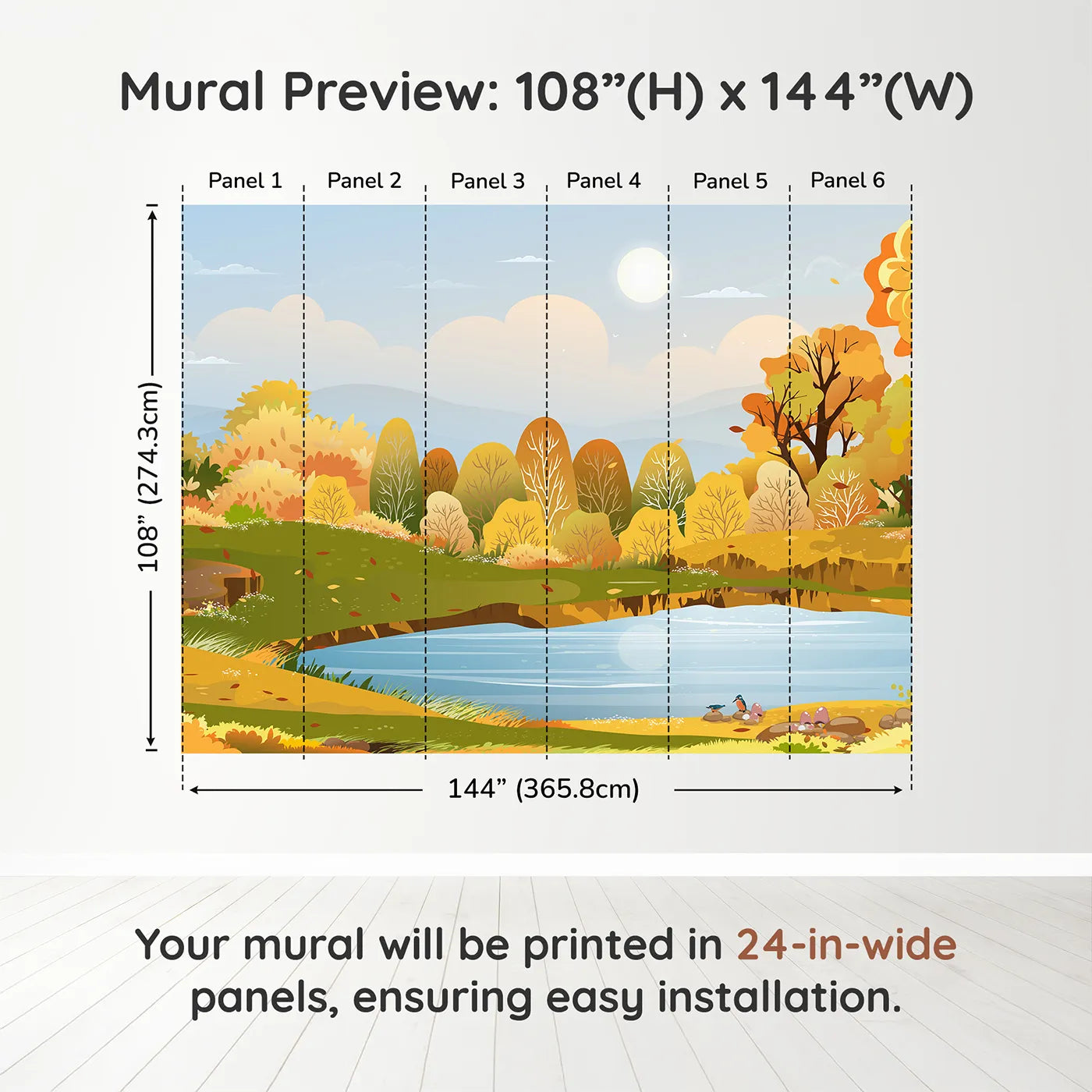 Mural Preview: 108”(H) x 144”(W)

Panel 1 Panel 2 Panel 3 Panel 4 Panel 5 Panel 6

108” (274.3cm)

144” (365.8cm)

Your mural will be printed in 24-in-wide panels, ensuring easy installation.